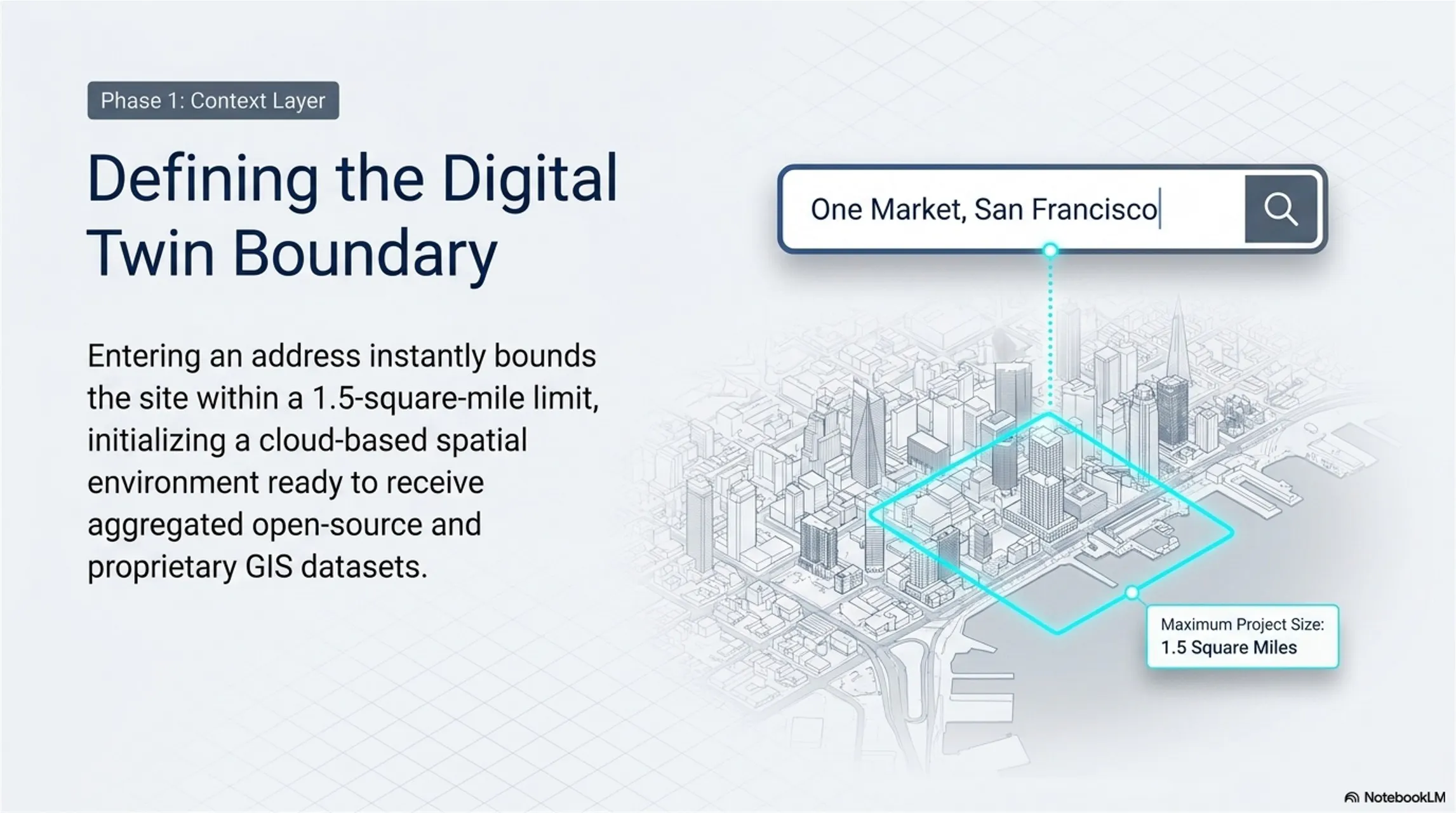 Phase 1: Context Layer

Defining the Digital Twin Boundary

Entering an address instantly bounds the site within a 1.5-square-mile limit, initializing a cloud-based spatial environment ready to receive aggregated open-source and proprietary GIS datasets.

One Market, San Francisco

Maximum Project Size:
1.5 Square Miles

NotebookLM